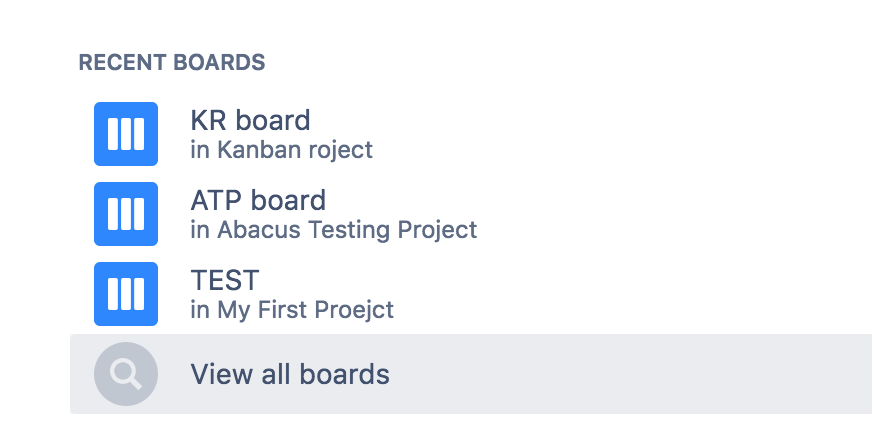 RECENT BOARDS

KR board
in Kanban roject

ATP board
in Abacus Testing Project

TEST
in My First Proejct

View all boards